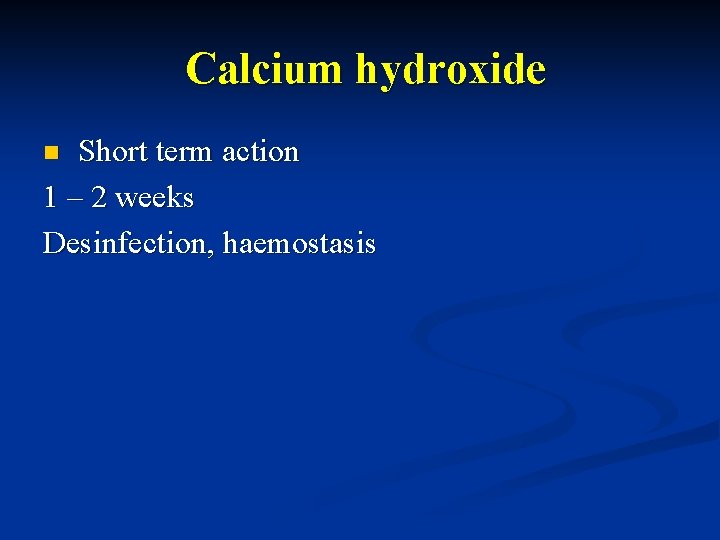 Calcium hydroxide

- Short term action

1 – 2 weeks

Desinfection, haemostasis